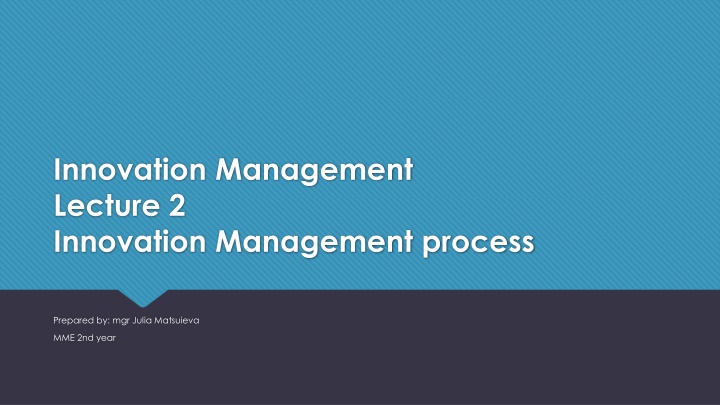 Innovation Management
Lecture 2
Innovation Management process

Prepared by: mgr Julia Matsuieva
MME 2nd year